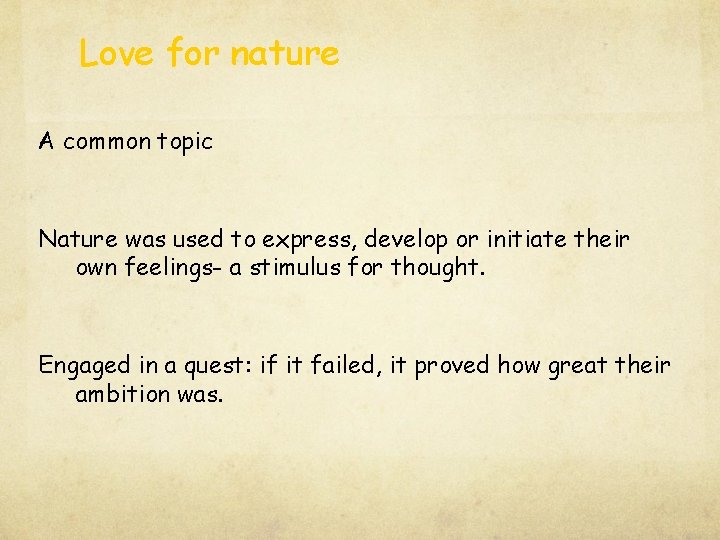 Love for nature

A common topic

Nature was used to express, develop or initiate their own feelings- a stimulus for thought.

Engaged in a quest: if it failed, it proved how great their ambition was.